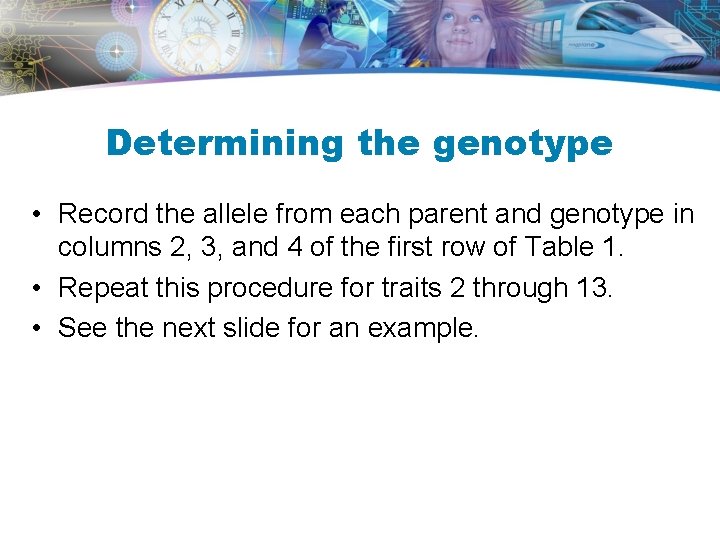 Determining the genotype

• Record the allele from each parent and genotype in columns 2, 3, and 4 of the first row of Table 1.
• Repeat this procedure for traits 2 through 13.
• See the next slide for an example.